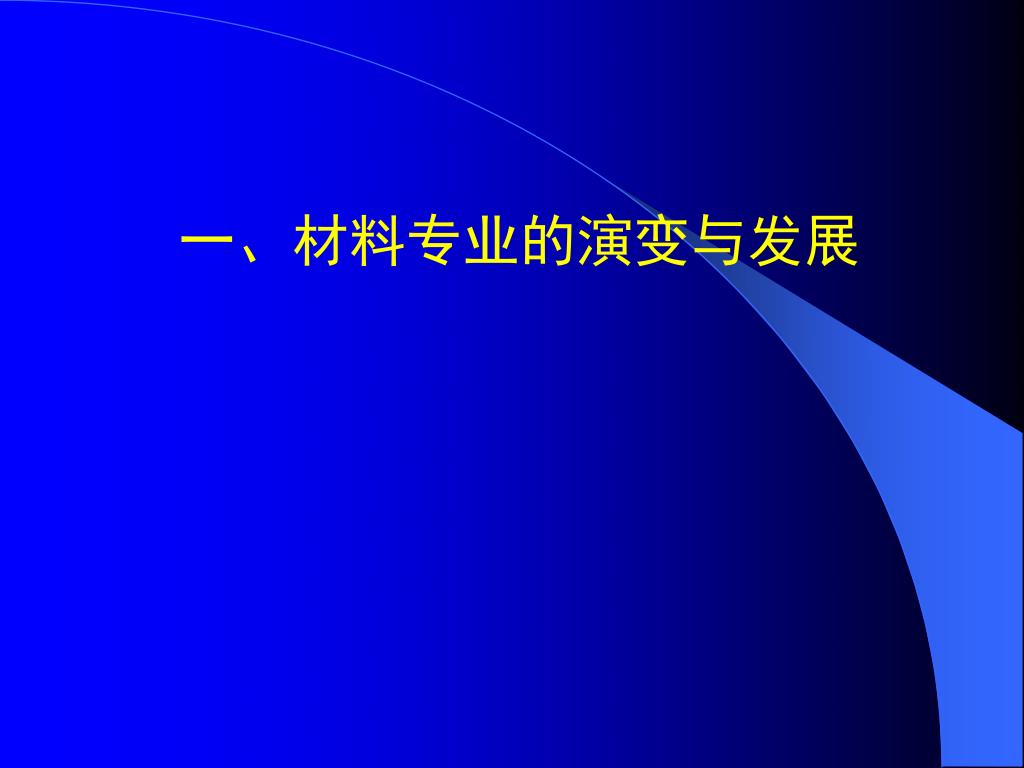 一、材料专业的演变与发展